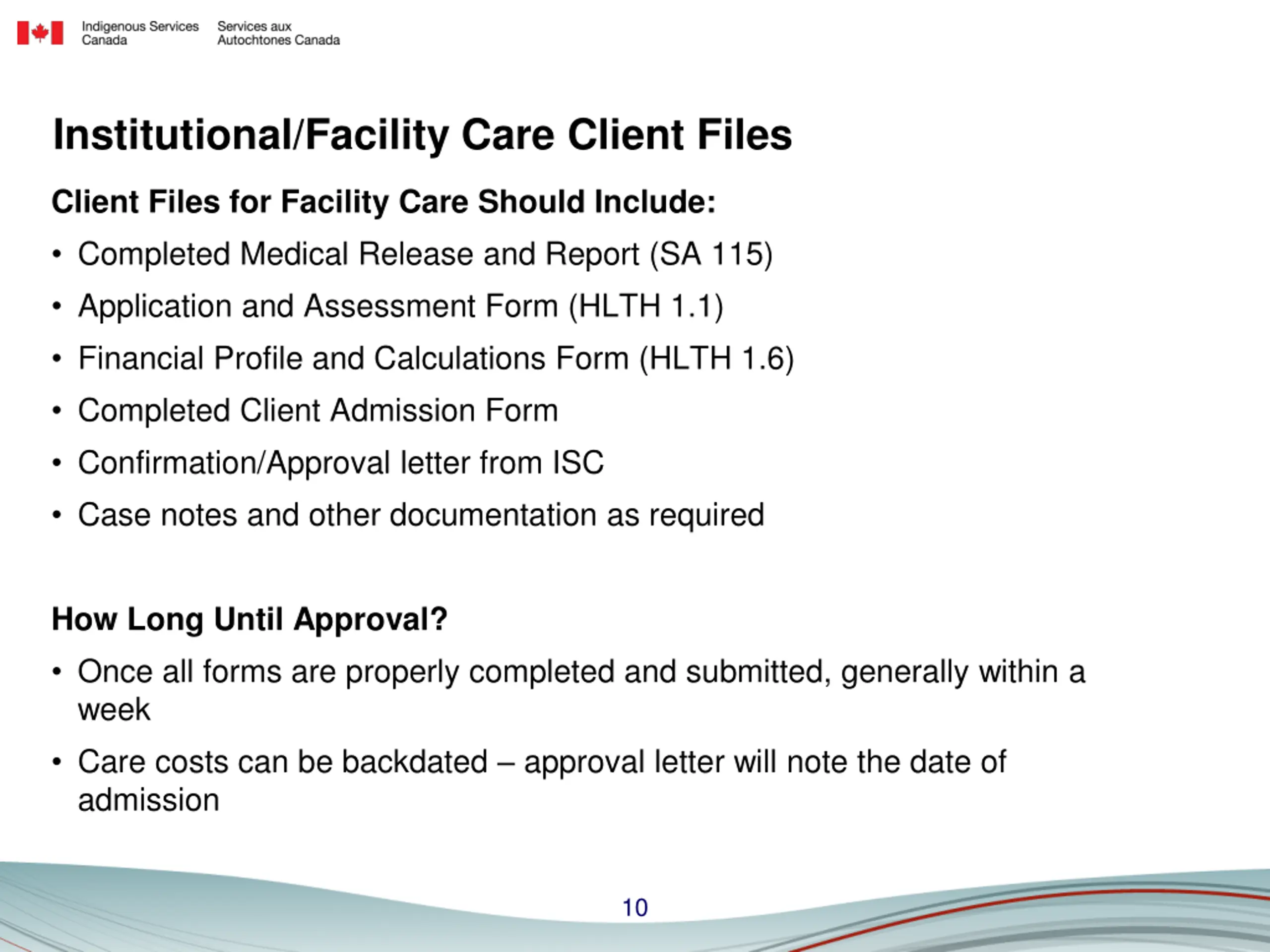 Indigenous Services Canada

Services aux Autochtones Canada

Institutional/Facility Care Client Files

Client Files for Facility Care Should Include:

• Completed Medical Release and Report (SA 115)
• Application and Assessment Form (HLTH 1.1)
• Financial Profile and Calculations Form (HLTH 1.6)
• Completed Client Admission Form
• Confirmation/Approval letter from ISC
• Case notes and other documentation as required

How Long Until Approval?

• Once all forms are properly completed and submitted, generally within a week
• Care costs can be backdated – approval letter will note the date of admission

10